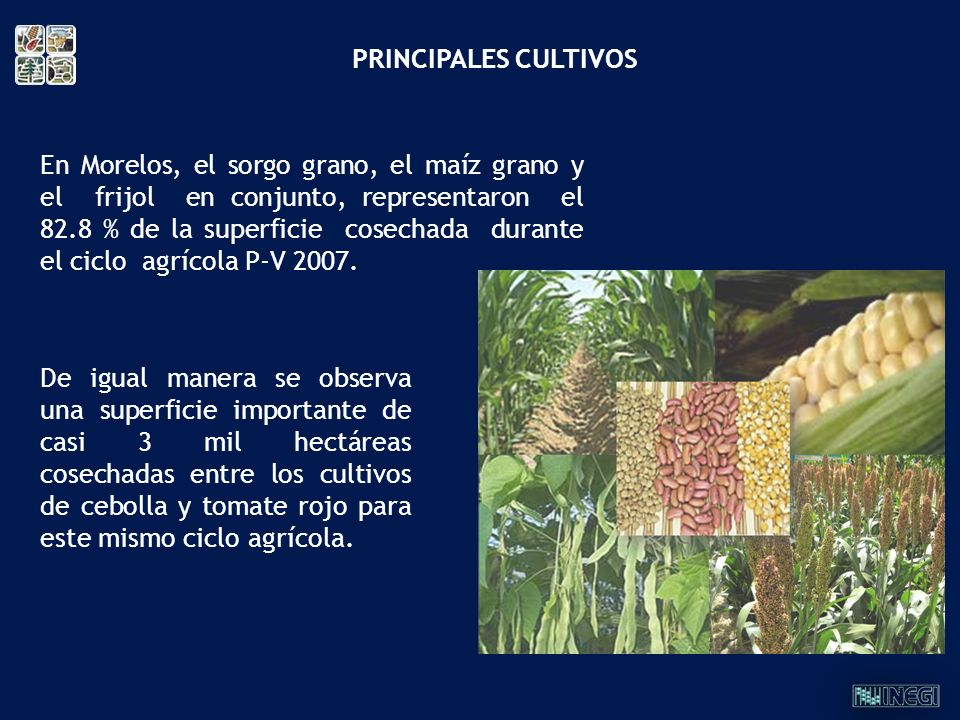 PRINCIPALES CULTIVOS

En Morelos, el sorgo grano, el maíz grano y el frijol en conjunto, representaron el 82.8 % de la superficie cosechada durante el ciclo agrícola P-V 2007.

De igual manera se observa una superficie importante de casi 3 mil hectáreas cosechadas entre los cultivos de cebolla y tomate rojo para este mismo ciclo agrícola.

INEGI